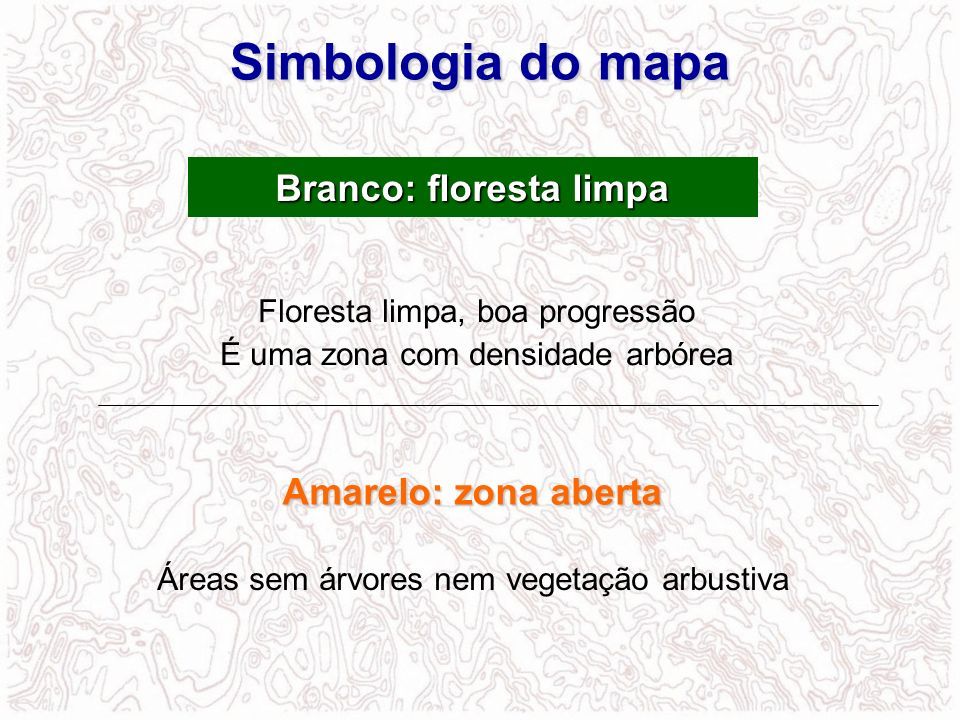 Simbologia do mapa

Branco: floresta limpa

Floresta limpa, boa progressão
É uma zona com densidade arbórea

Amarelo: zona aberta

Áreas sem árvores nem vegetação arbustiva